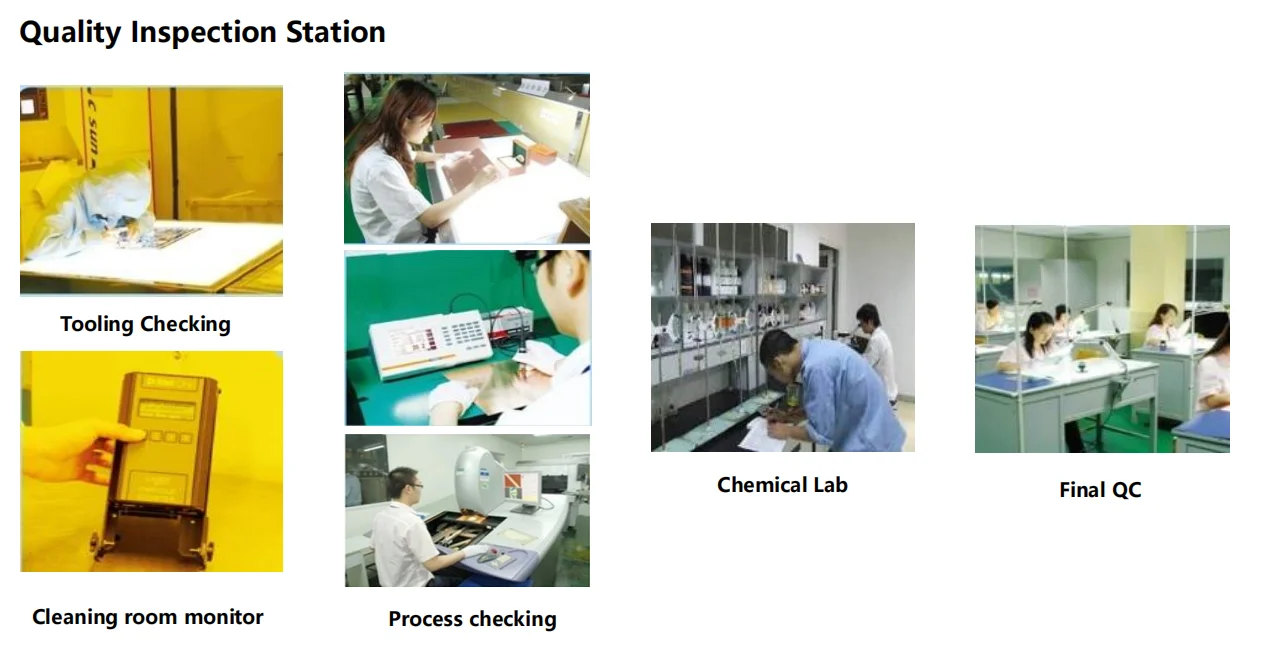 Quality Inspection Station

Tooling Checking

Cleaning room monitor

Process checking

Chemical Lab

Final QC